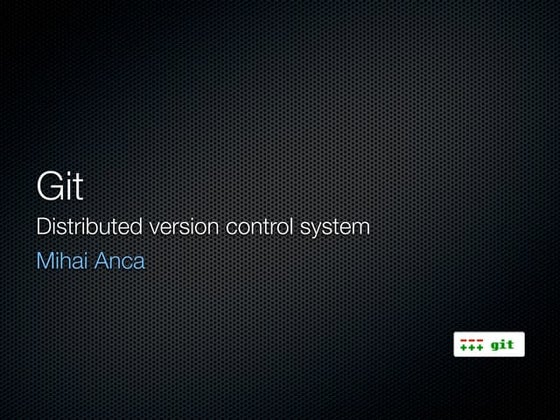 Git

Distributed version control system

Mihai Anca

---
+++ git